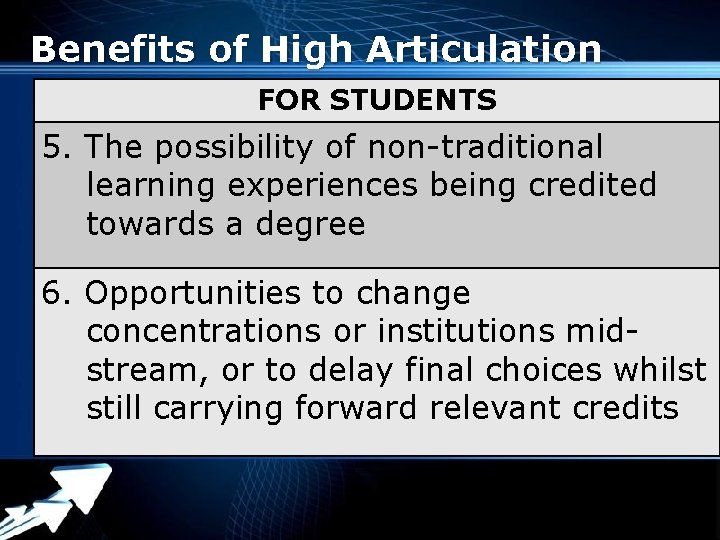 Benefits of High Articulation

| FOR STUDENTS |
|---|
| 5. The possibility of non-traditional learning experiences being credited towards a degree |
| 6. Opportunities to change concentrations or institutions mid-stream, or to delay final choices whilst still carrying forward relevant credits |